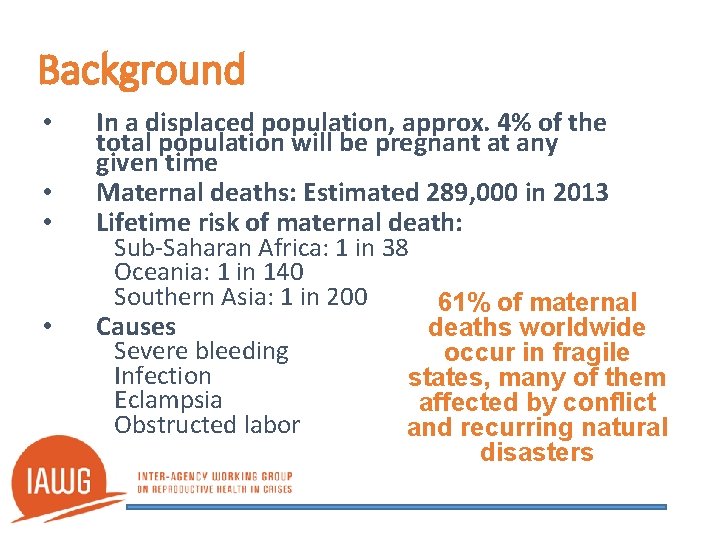 Background

• In a displaced population, approx. 4% of the total population will be pregnant at any given time
• Maternal deaths: Estimated 289,000 in 2013
• Lifetime risk of maternal death:
Sub-Saharan Africa: 1 in 38
Oceania: 1 in 140
Southern Asia: 1 in 200
• Causes
Severe bleeding
Infection
Eclampsia
Obstructed labor

61% of maternal deaths worldwide occur in fragile states, many of them affected by conflict and recurring natural disasters

IAWG
INTER-AGENCY WORKING GROUP
ON REPRODUCTIVE HEALTH IN CRISES